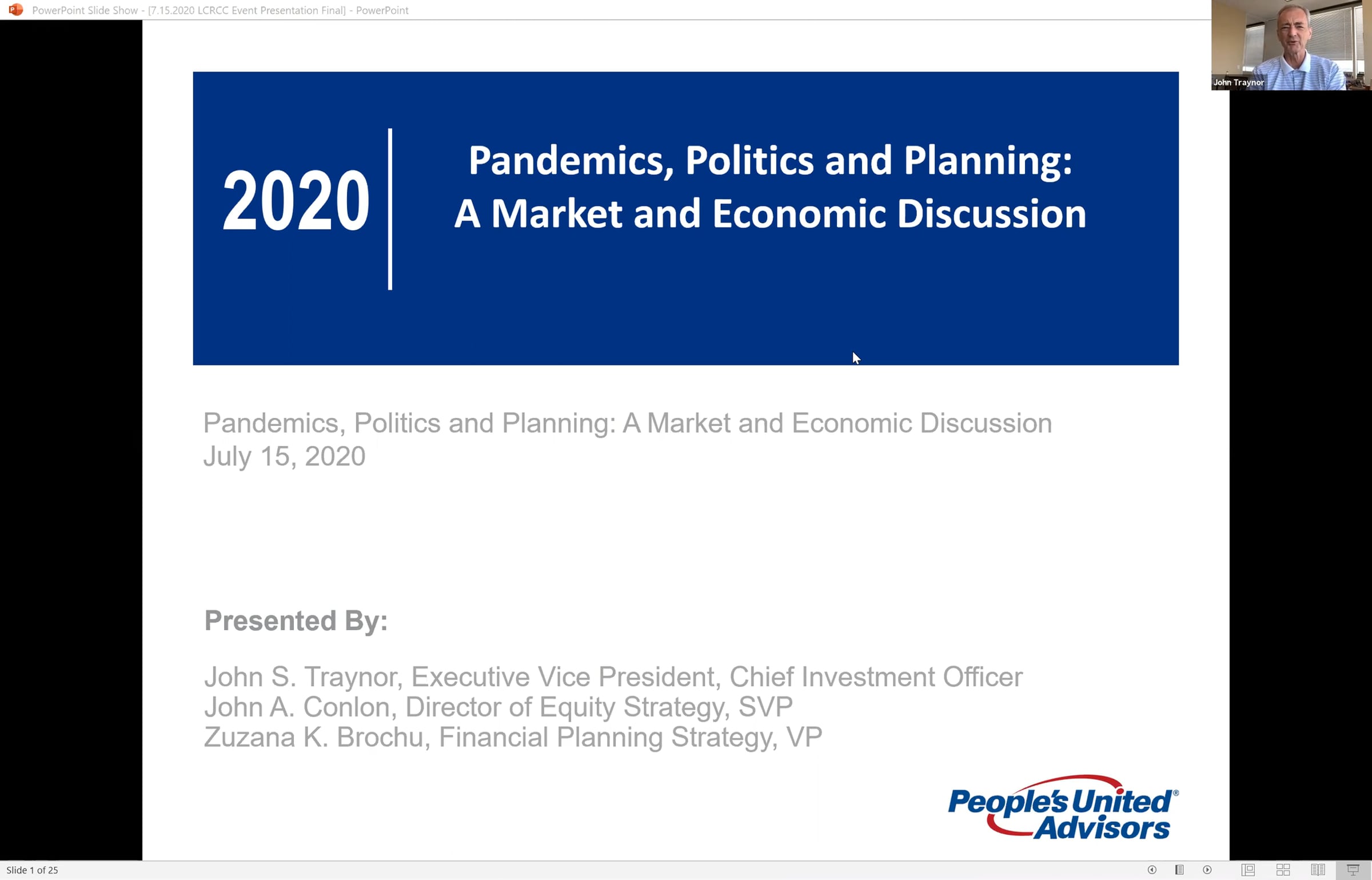 PowerPoint Slide Show - [7.15.2020 LCRCC Event Presentation Final] - PowerPoint

John Traynor

2020

Pandemics, Politics and Planning: A Market and Economic Discussion

Pandemics, Politics and Planning: A Market and Economic Discussion
July 15, 2020

Presented By:

John S. Traynor, Executive Vice President, Chief Investment Officer
John A. Conlon, Director of Equity Strategy, SVP
Zuzana K. Brochu, Financial Planning Strategy, VP

People's United® Advisors

Slide 1 of 25